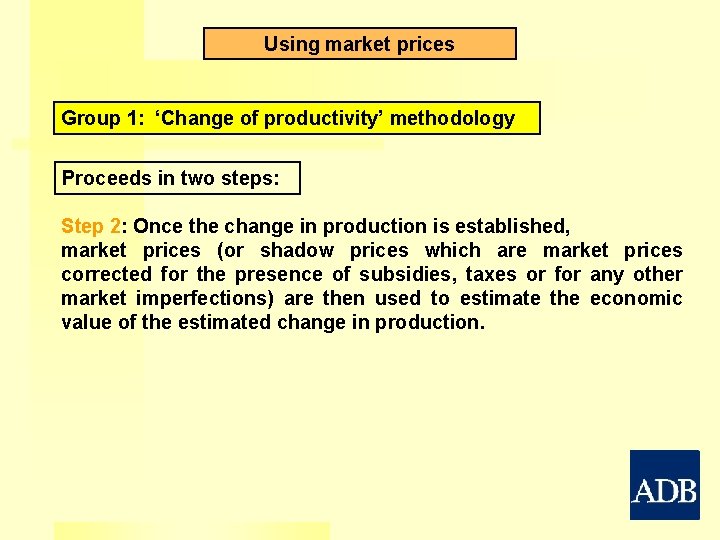 Using market prices

Group 1: ‘Change of productivity’ methodology

Proceeds in two steps:

Step 2: Once the change in production is established,
market prices (or shadow prices which are market prices corrected for the presence of subsidies, taxes or for any other market imperfections) are then used to estimate the economic value of the estimated change in production.

ADB